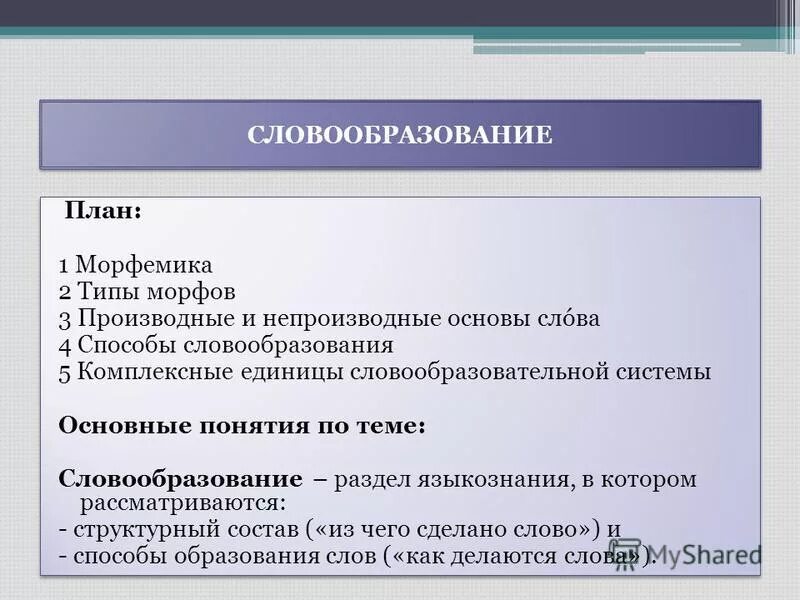 СЛОВООБРАЗОВАНИЕ

План:

1 Морфемика
2 Типы морфов
3 Производные и непроизводные основы сло́ва
4 Способы словообразования
5 Комплексные единицы словообразовательной системы

Основные понятия по теме:

Словообразование – раздел языкознания, в котором рассматриваются:
- структурный состав («из чего сделано слово») и
- способы образования слов («как делаются слова»).

MyShared